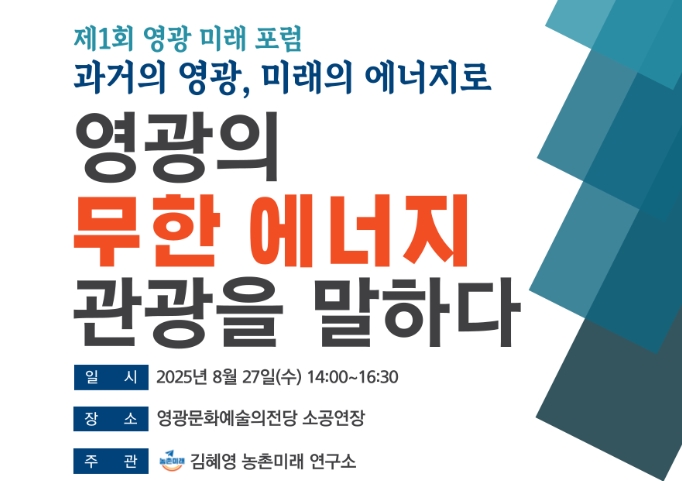 제1회 영광 미래 포럼
과거의 영광, 미래의 에너지로

영광의
무한 에너지
관광을 말하다

일 시 2025년 8월 27일(수) 14:00~16:30

장 소 영광문화예술의전당 소공연장

주 관 농촌미래 김혜영 농촌미래 연구소